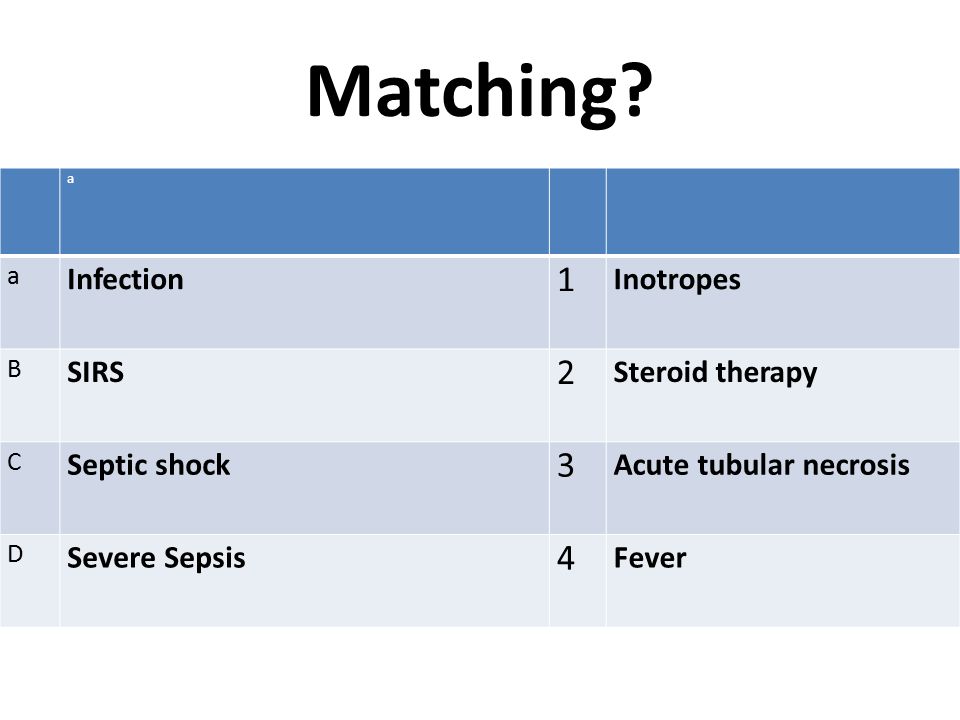 Matching?

| | a | | |
|---|---|---|---|
| a | Infection | 1 | Inotropes |
| B | SIRS | 2 | Steroid therapy |
| C | Septic shock | 3 | Acute tubular necrosis |
| D | Severe Sepsis | 4 | Fever |